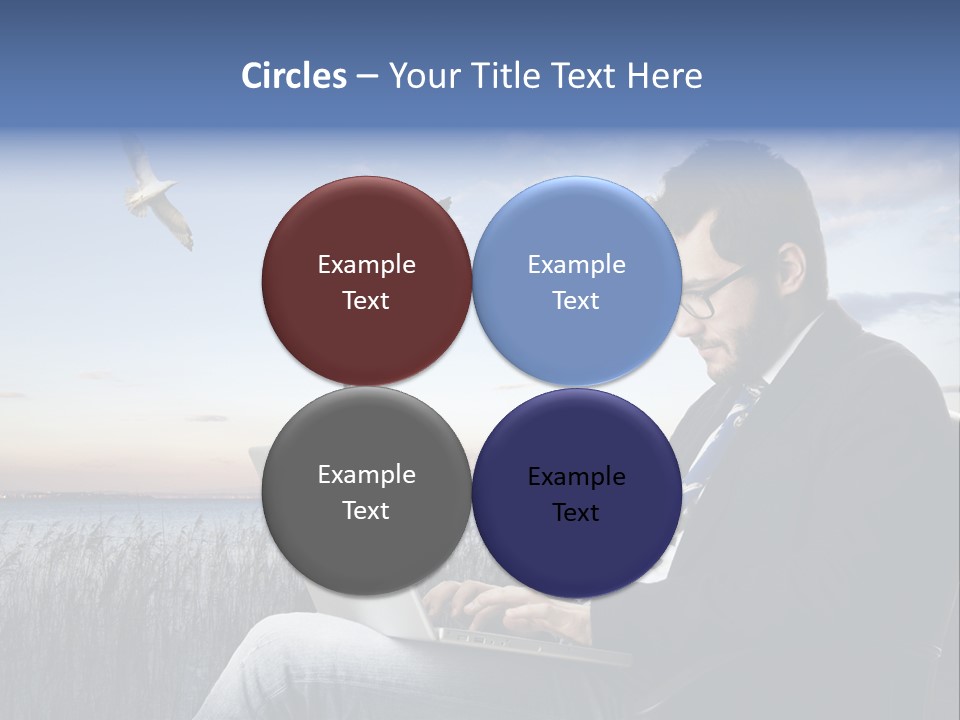 Circles – Your Title Text Here

Example Text

Example Text

Example Text

Example Text